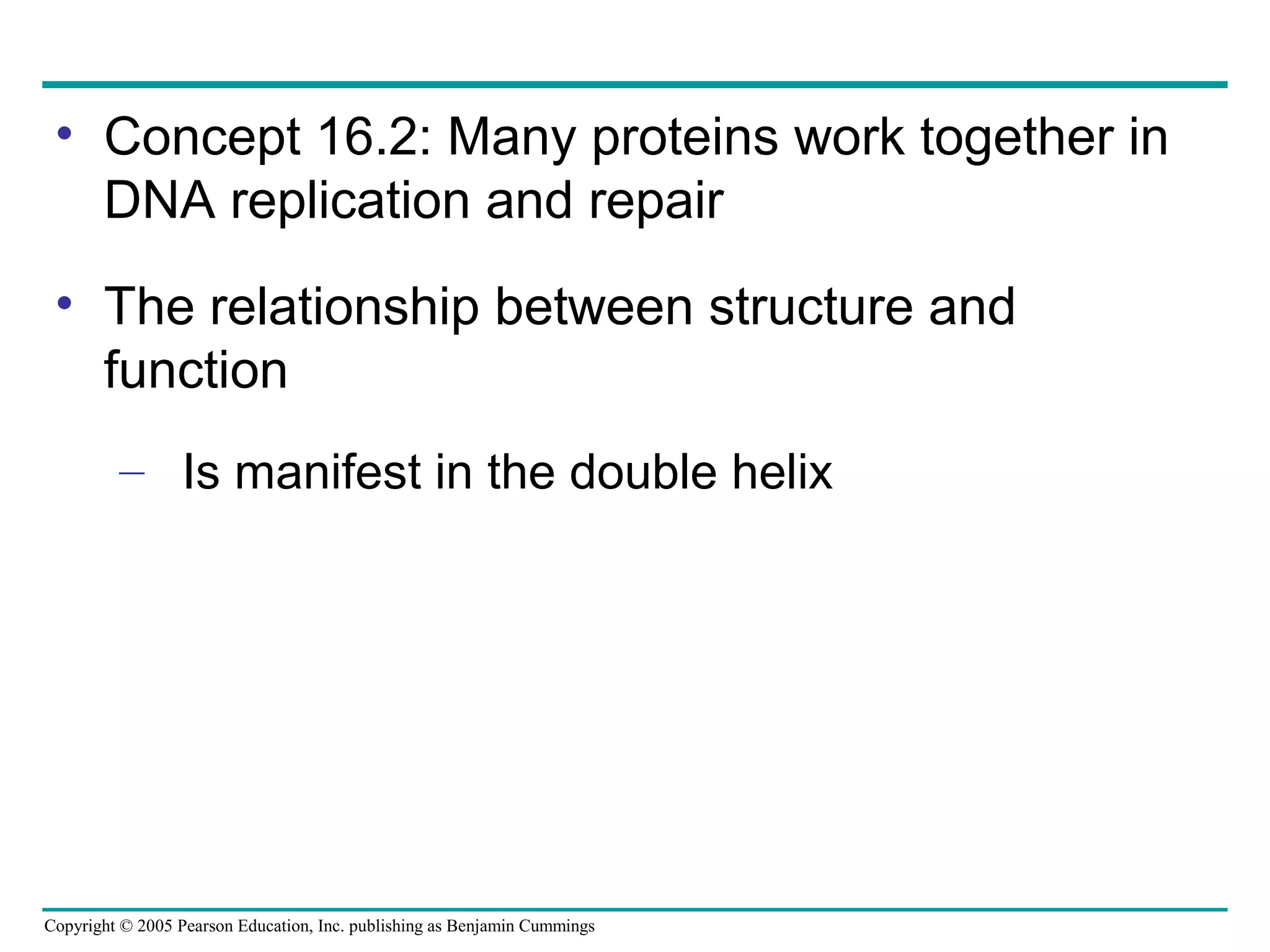 • Concept 16.2: Many proteins work together in DNA replication and repair

• The relationship between structure and function

– Is manifest in the double helix

Copyright © 2005 Pearson Education, Inc. publishing as Benjamin Cummings